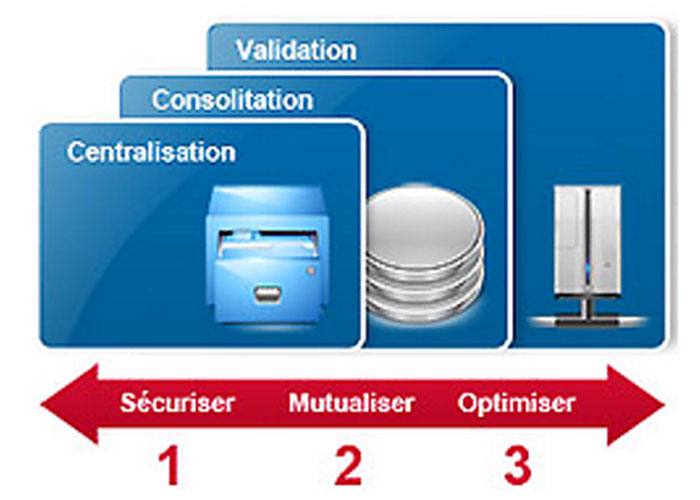 Validation

Consolitation

Centralisation

Sécuriser Mutualiser Optimiser

1 2 3